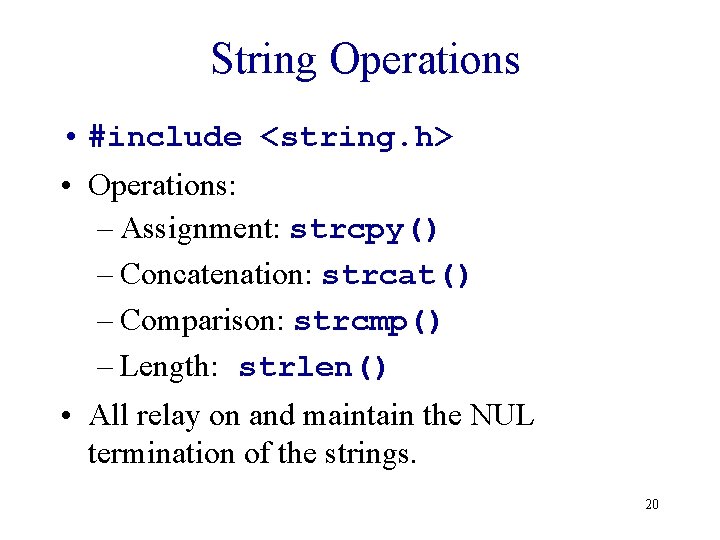 String Operations

• #include <string.h>
• Operations:
  – Assignment: strcpy()
  – Concatenation: strcat()
  – Comparison: strcmp()
  – Length: strlen()
• All relay on and maintain the NUL termination of the strings.

20